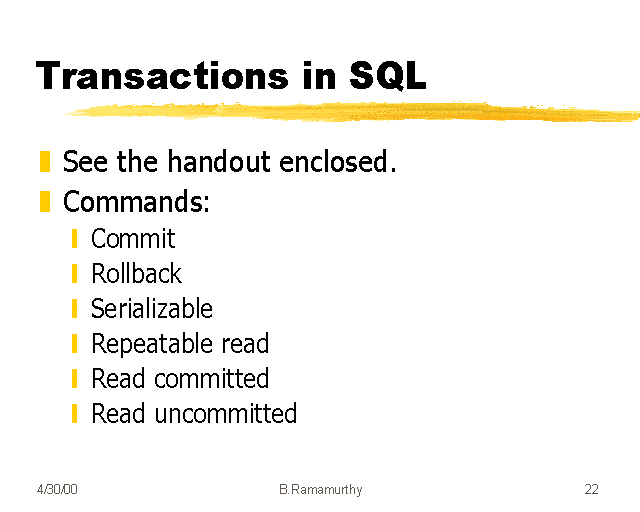 Transactions in SQL

See the handout enclosed.

Commands:

Commit

Rollback

Serializable

Repeatable read

Read committed

Read uncommitted

4/30/00 B.Ramamurthy 22